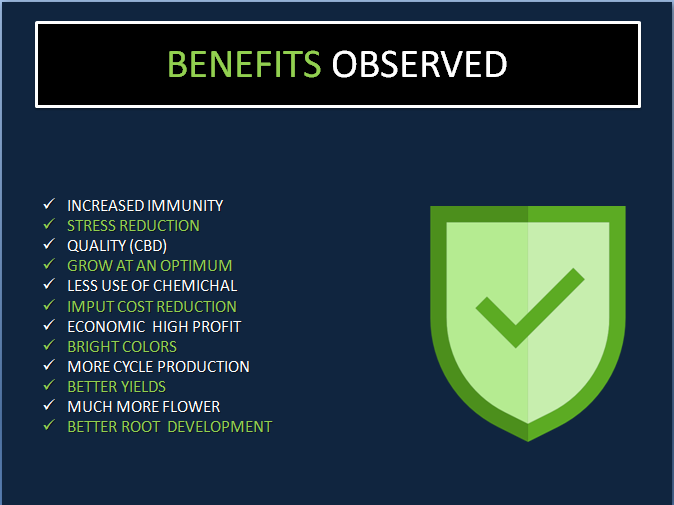 BENEFITS OBSERVED

✓ INCREASED IMMUNITY
✓ STRESS REDUCTION
✓ QUALITY (CBD)
✓ GROW AT AN OPTIMUM
✓ LESS USE OF CHEMICHAL
✓ IMPUT COST REDUCTION
✓ ECONOMIC HIGH PROFIT
✓ BRIGHT COLORS
✓ MORE CYCLE PRODUCTION
✓ BETTER YIELDS
✓ MUCH MORE FLOWER
✓ BETTER ROOT DEVELOPMENT